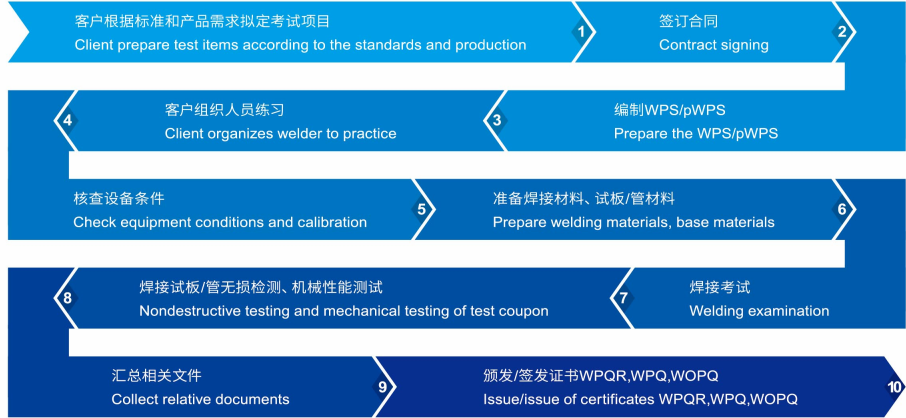 客户根据标准和产品需求拟定考试项目
Client prepare test items according to the standards and production

1

签订合同
Contract signing

2

编制WPS/pWPS
Prepare the WPS/pWPS

3

客户组织人员练习
Client organizes welder to practice

4

核查设备条件
Check equipment conditions and calibration

5

准备焊接材料、试板/管材料
Prepare welding materials, base materials

6

焊接考试
Welding examination

7

焊接试板/管无损检测、机械性能测试
Nondestructive testing and mechanical testing of test coupon

8

汇总相关文件
Collect relative documents

9

颁发/签发证书WPQR,WPQ,WOPQ
Issue/issue of certificates WPQR,WPQ,WOPQ

10